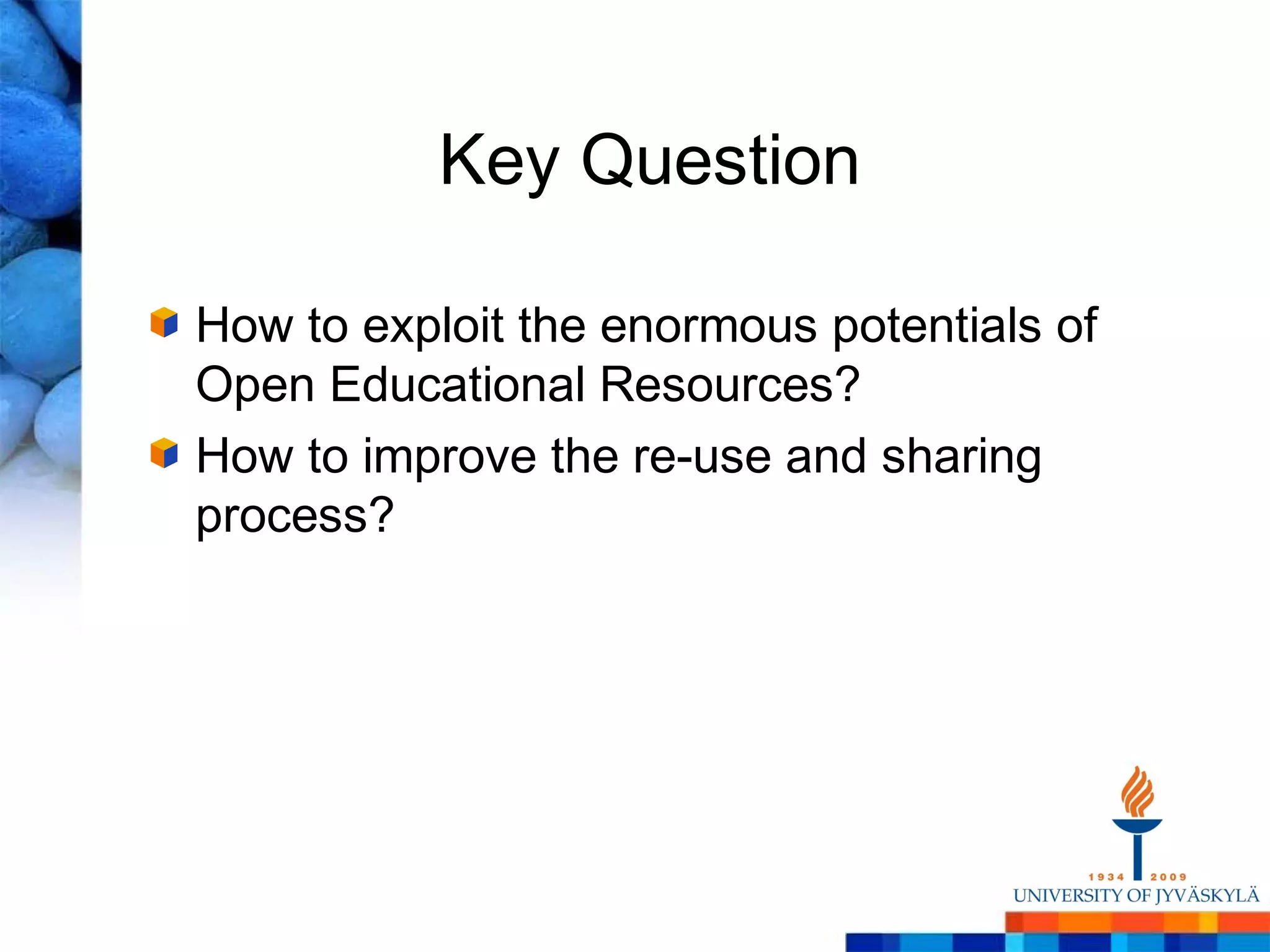 Key Question

How to exploit the enormous potentials of Open Educational Resources?

How to improve the re-use and sharing process?

1934 2009
UNIVERSITY OF JYVÄSKYLÄ